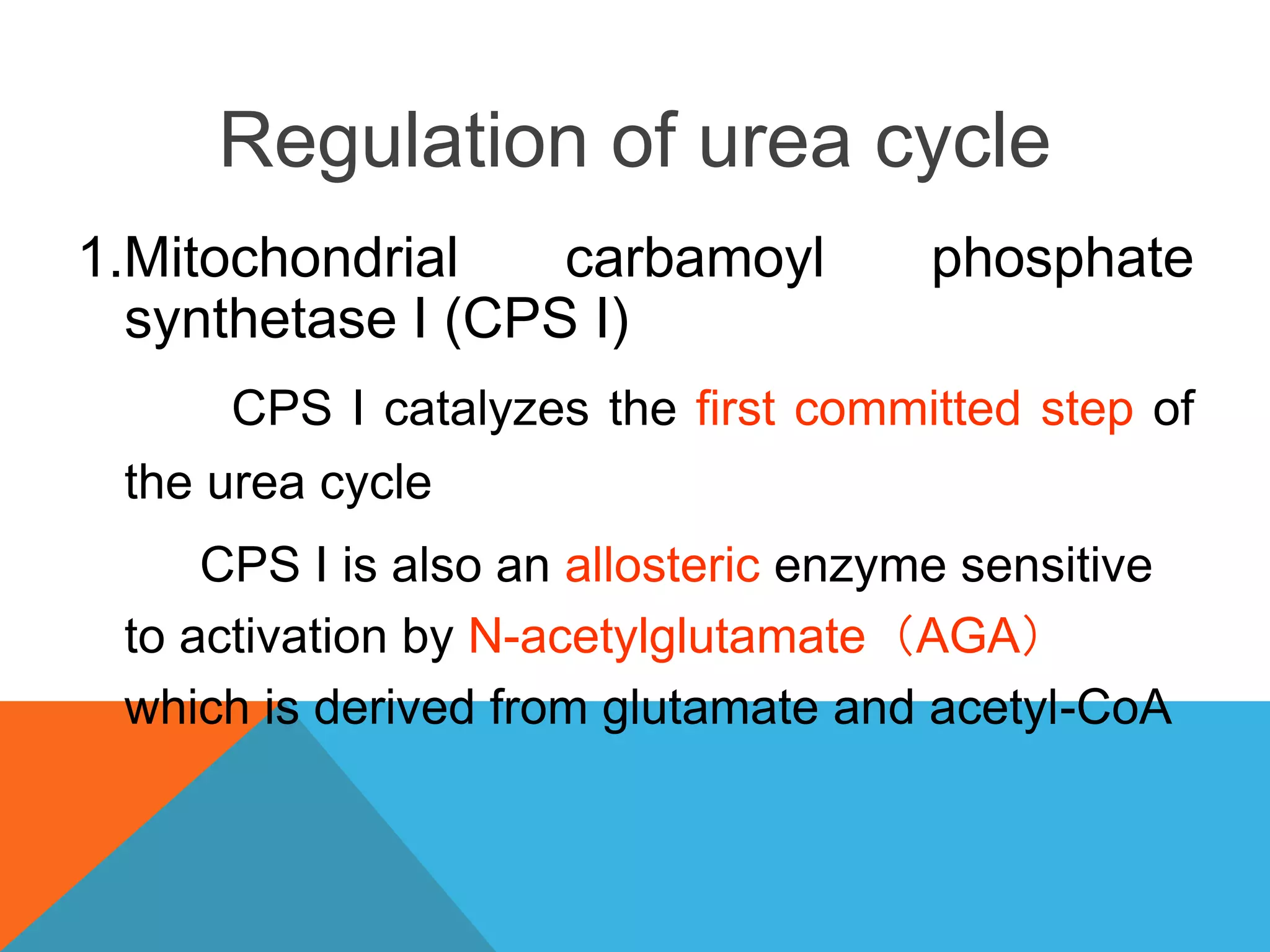 Regulation of urea cycle

1.Mitochondrial carbamoyl phosphate synthetase I (CPS I)

CPS I catalyzes the first committed step of the urea cycle

CPS I is also an allosteric enzyme sensitive to activation by N-acetylglutamate（AGA）which is derived from glutamate and acetyl-CoA